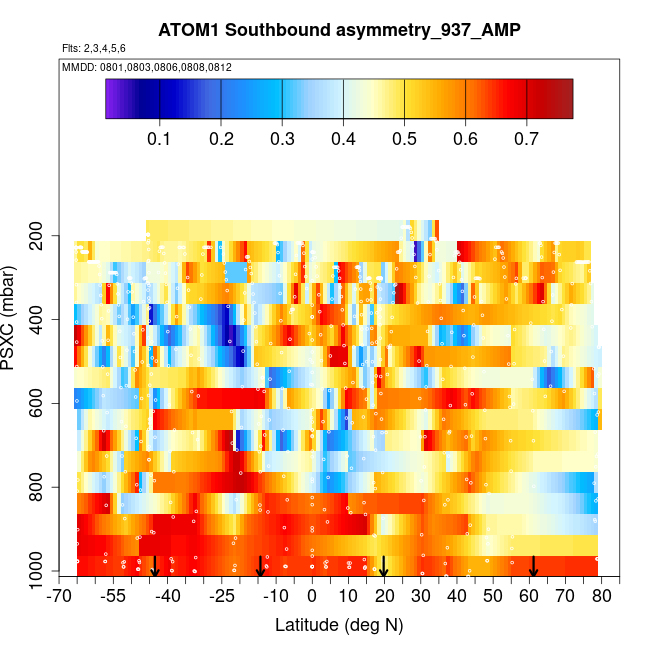 ATOM1 Southbound asymmetry_937_AMP

Flts: 2,3,4,5,6

MMDD: 0801,0803,0806,0808,0812

0.1 0.2 0.3 0.4 0.5 0.6 0.7

PSXC (mbar)

200
400
600
800
1000

-70 -55 -40 -25 -10 0 10 20 30 40 50 60 70 80

Latitude (deg N)